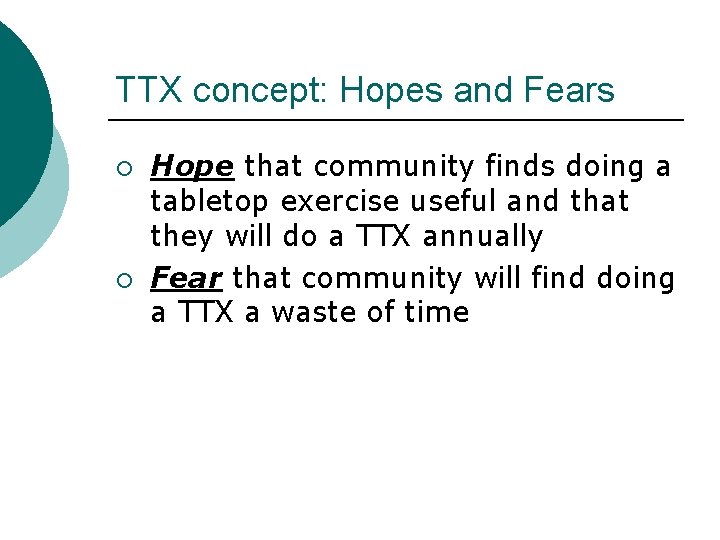 TTX concept: Hopes and Fears

○ Hope that community finds doing a tabletop exercise useful and that they will do a TTX annually

○ Fear that community will find doing a TTX a waste of time